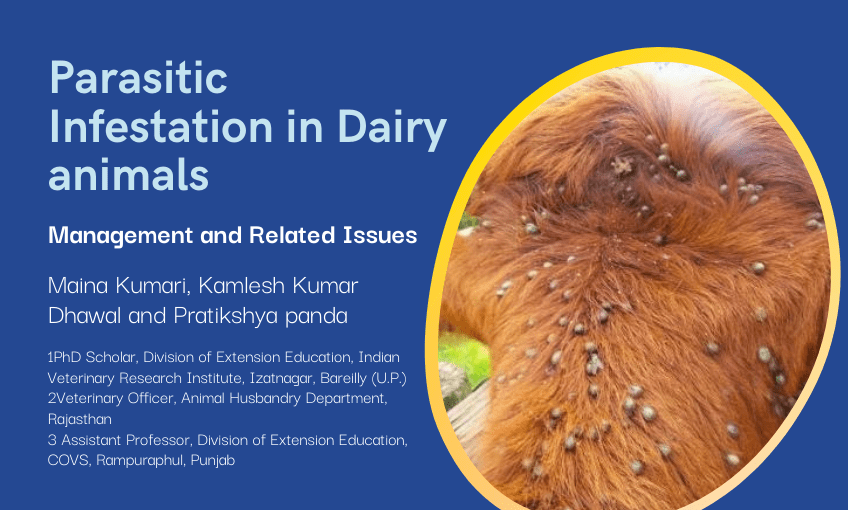 Parasitic Infestation in Dairy animals

Management and Related Issues

Maina Kumari, Kamlesh Kumar Dhawal and Pratikshya panda

1PhD Scholar, Division of Extension Education, Indian Veterinary Research Institute, Izatnagar, Bareilly (U.P.)
2Veterinary Officer, Animal Husbandry Department, Rajasthan
3 Assistant Professor, Division of Extension Education, COVS, Rampuraphul, Punjab